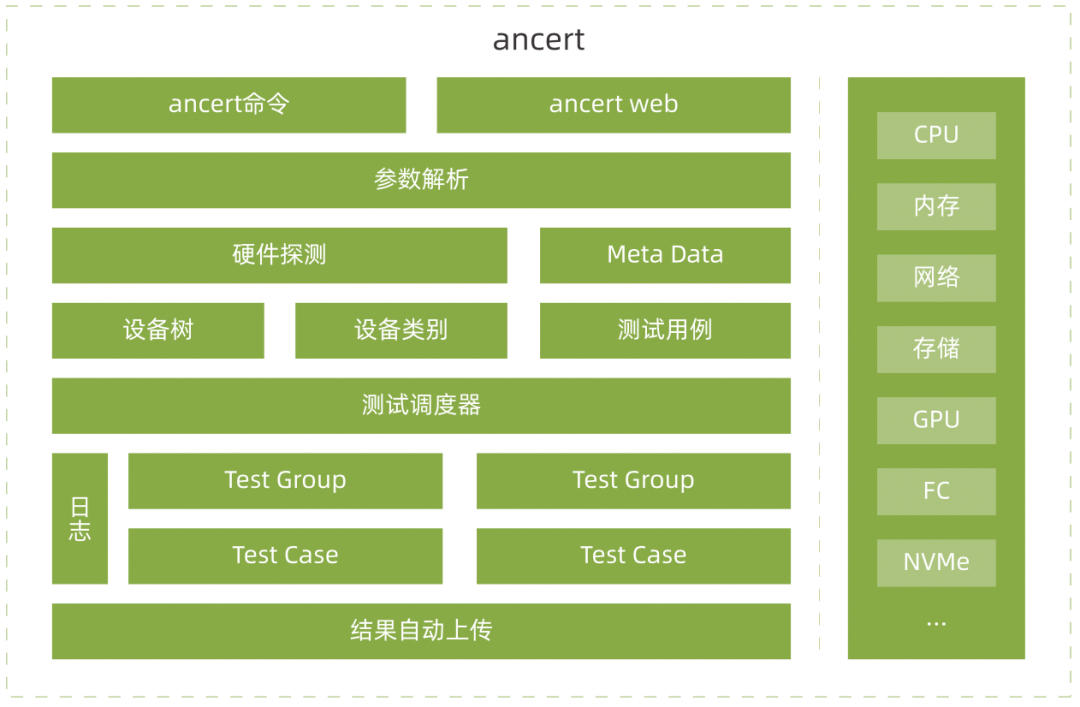 ancert

ancert命令

ancert web

参数解析

硬件探测

Meta Data

设备树

设备类别

测试用例

测试调度器

日志

Test Group

Test Group

Test Case

Test Case

结果自动上传

CPU

内存

网络

存储

GPU

FC

NVMe

...